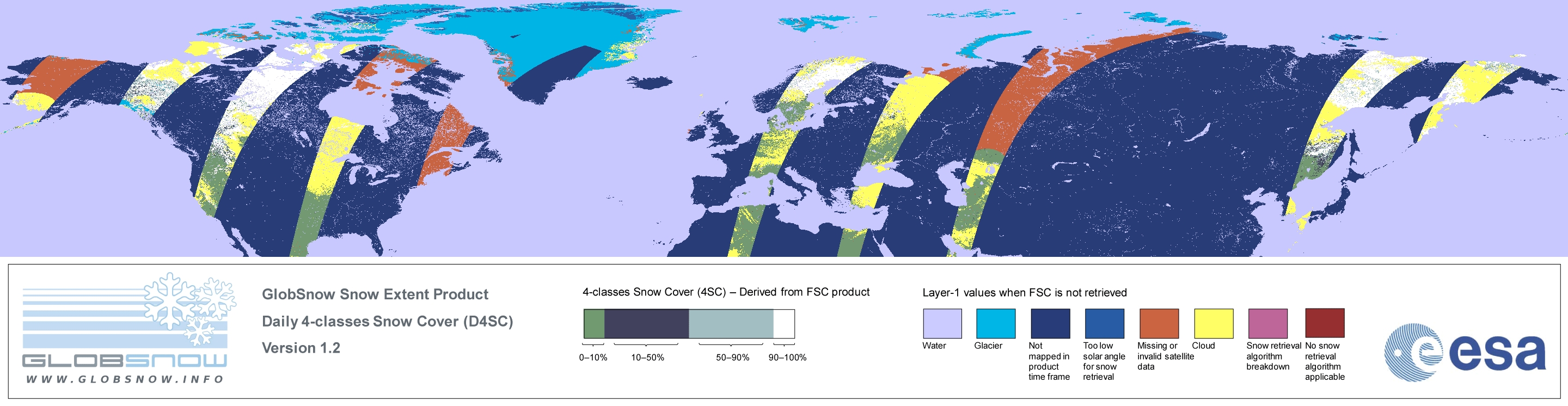 GLOBSNOW
WWW.GLOBSNOW.INFO

GlobSnow Snow Extent Product
Daily 4-classes Snow Cover (D4SC)
Version 1.2

4-classes Snow Cover (4SC) – Derived from FSC product

0–10%
10–50%
50–90%
90–100%

Layer-1 values when FSC is not retrieved

Water
Glacier
Not mapped in product time frame
Too low solar angle for snow retrieval
Missing or invalid satellite data
Cloud
Snow retrieval algorithm breakdown
No snow retrieval algorithm applicable

esa